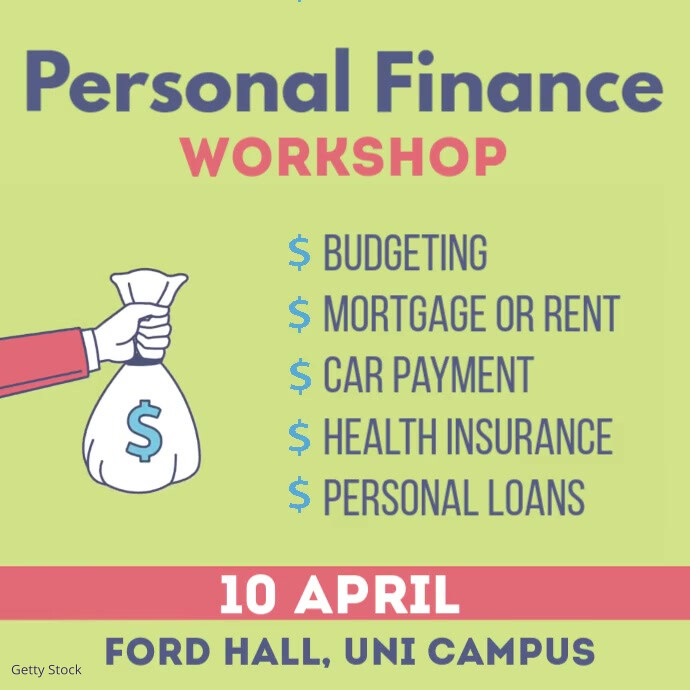 Personal Finance
WORKSHOP

\$ BUDGETING
\$ MORTGAGE OR RENT
\$ CAR PAYMENT
\$ HEALTH INSURANCE
\$ PERSONAL LOANS

\$

10 APRIL
FORD HALL, UNI CAMPUS

Getty Stock